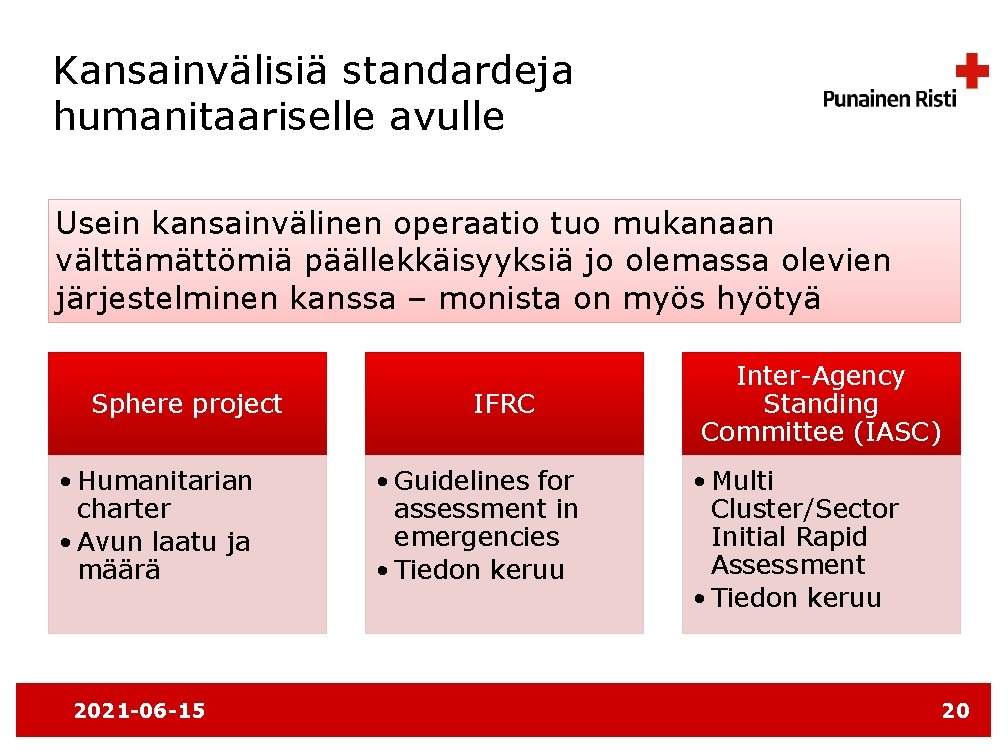 Kansainvälisiä standardeja humanitaariselle avulle

Punainen Risti

Usein kansainvälinen operaatio tuo mukanaan välttämättömiä päällekkäisyyksiä jo olemassa olevien järjestelminen kanssa – monista on myös hyötyä

Sphere project

• Humanitarian charter
• Avun laatu ja määrä

IFRC

• Guidelines for assessment in emergencies
• Tiedon keruu

Inter-Agency Standing Committee (IASC)

• Multi Cluster/Sector Initial Rapid Assessment
• Tiedon keruu

2021-06-15

20